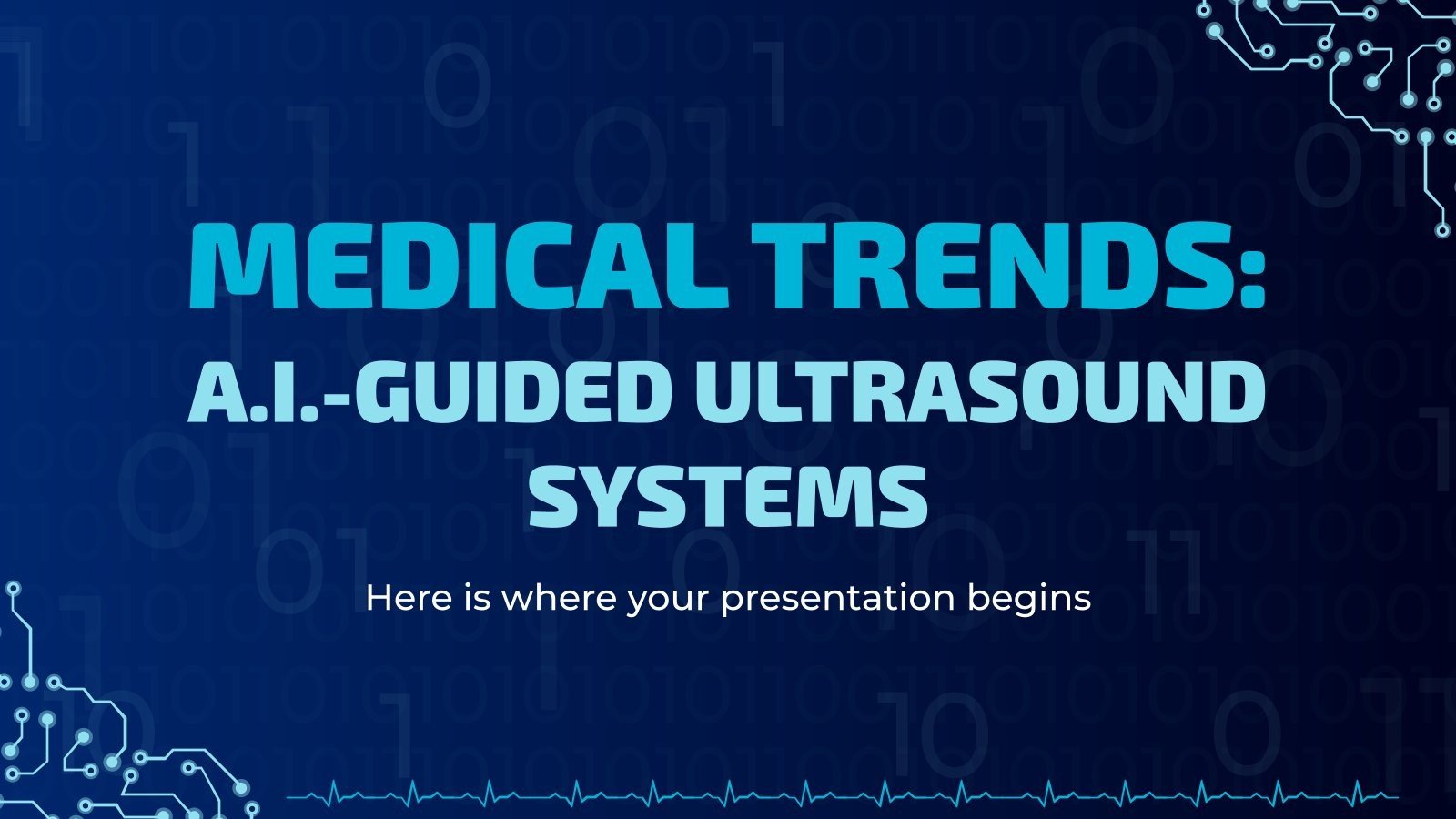 MEDICAL TRENDS:
A.I.-GUIDED ULTRASOUND SYSTEMS

Here is where your presentation begins